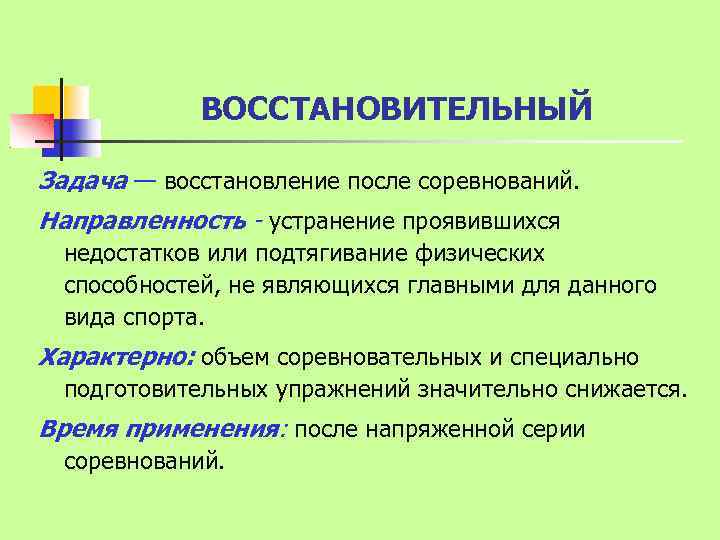 ВОССТАНОВИТЕЛЬНЫЙ

Задача — восстановление после соревнований.

Направленность - устранение проявившихся недостатков или подтягивание физических способностей, не являющихся главными для данного вида спорта.

Характерно: объем соревновательных и специально подготовительных упражнений значительно снижается.

Время применения: после напряженной серии соревнований.